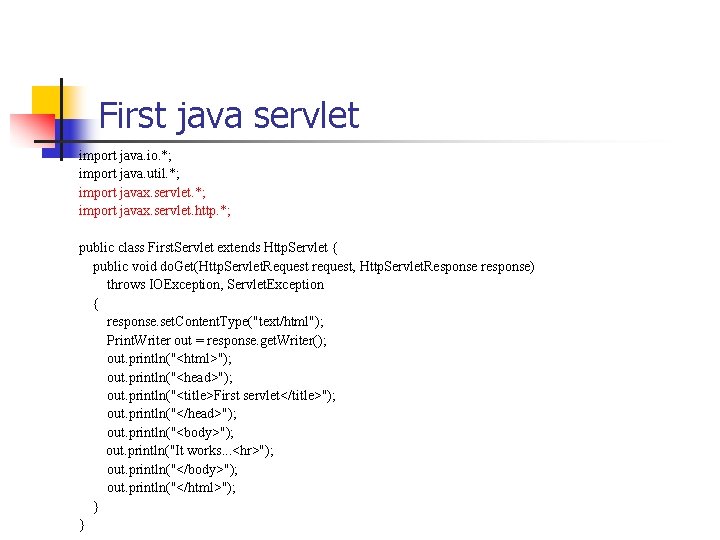 First java servlet

import java.io.*;
import java.util.*;
import javax.servlet.*;
import javax.servlet.http.*;

public class FirstServlet extends HttpServlet {
public void doGet(HttpServletRequest request, HttpServletResponse response)
throws IOException, ServletException
{
response.setContentType("text/html");
PrintWriter out = response.getWriter();
out.println("<html>");
out.println("<head>");
out.println("<title>First servlet</title>");
out.println("</head>");
out.println("<body>");
out.println("It works...<hr>");
out.println("</body>");
out.println("</html>");
}
}